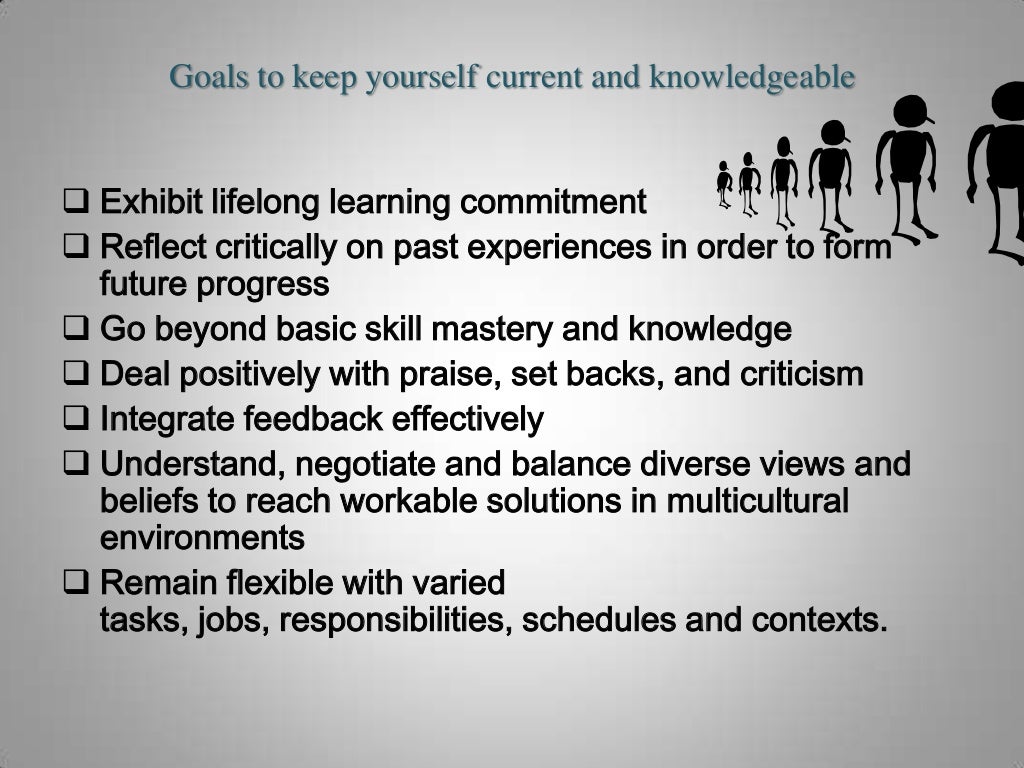 Goals to keep yourself current and knowledgeable

❑ Exhibit lifelong learning commitment
❑ Reflect critically on past experiences in order to form future progress
❑ Go beyond basic skill mastery and knowledge
❑ Deal positively with praise, set backs, and criticism
❑ Integrate feedback effectively
❑ Understand, negotiate and balance diverse views and beliefs to reach workable solutions in multicultural environments
❑ Remain flexible with varied tasks, jobs, responsibilities, schedules and contexts.